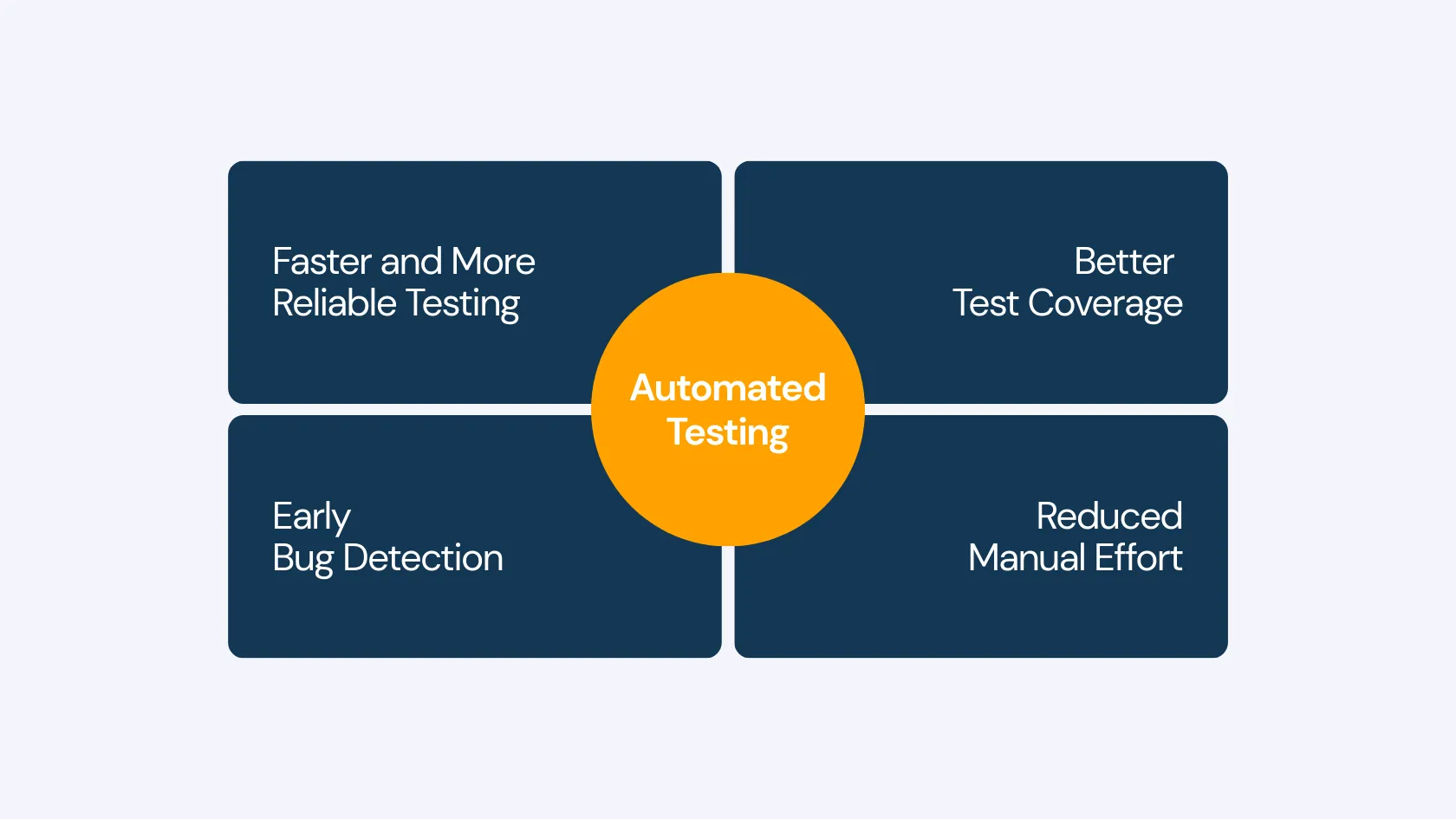 Faster and More Reliable Testing

Better Test Coverage

Automated Testing

Early Bug Detection

Reduced Manual Effort